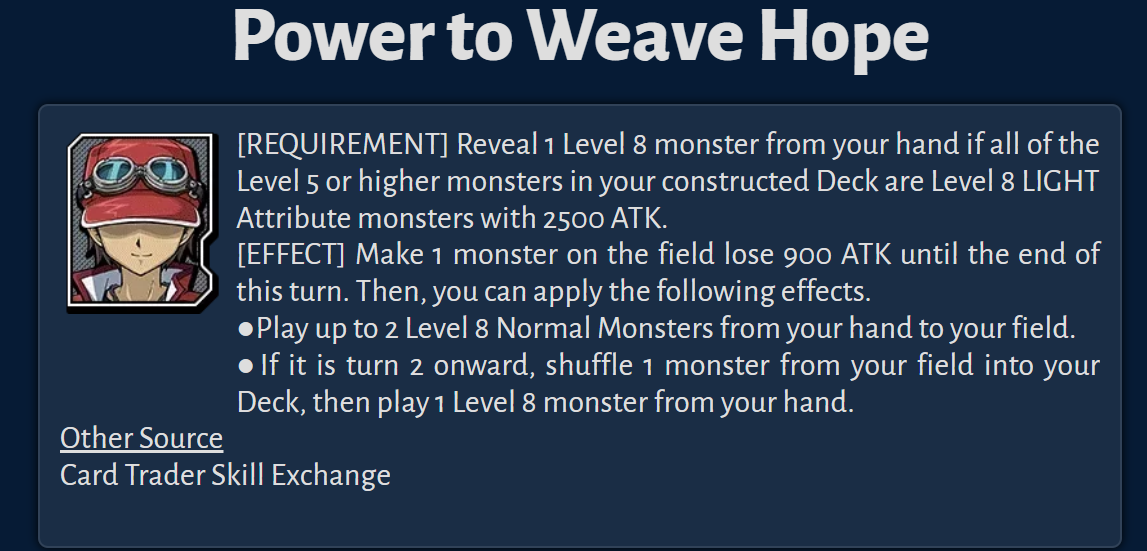 Power to Weave Hope

[REQUIREMENT] Reveal 1 Level 8 monster from your hand if all of the Level 5 or higher monsters in your constructed Deck are Level 8 LIGHT Attribute monsters with 2500 ATK.
[EFFECT] Make 1 monster on the field lose 900 ATK until the end of this turn. Then, you can apply the following effects.
●Play up to 2 Level 8 Normal Monsters from your hand to your field.
● If it is turn 2 onward, shuffle 1 monster from your field into your Deck, then play 1 Level 8 monster from your hand.

Other Source
Card Trader Skill Exchange